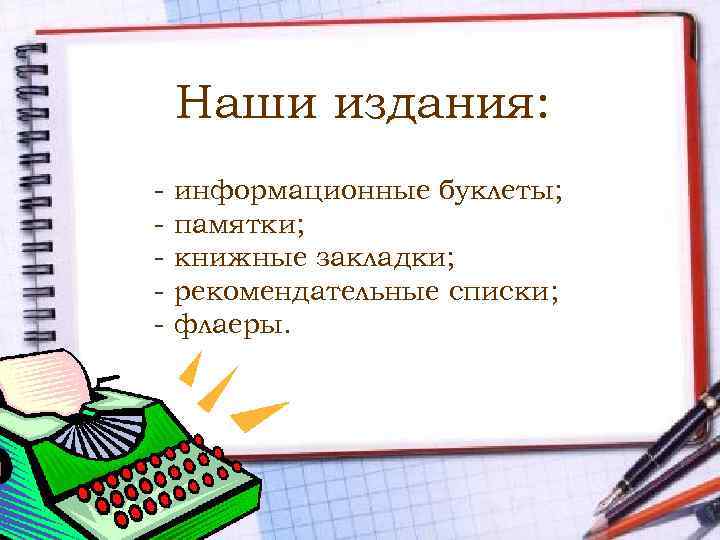 Наши издания:

- информационные буклеты;
- памятки;
- книжные закладки;
- рекомендательные списки;
- флаеры.